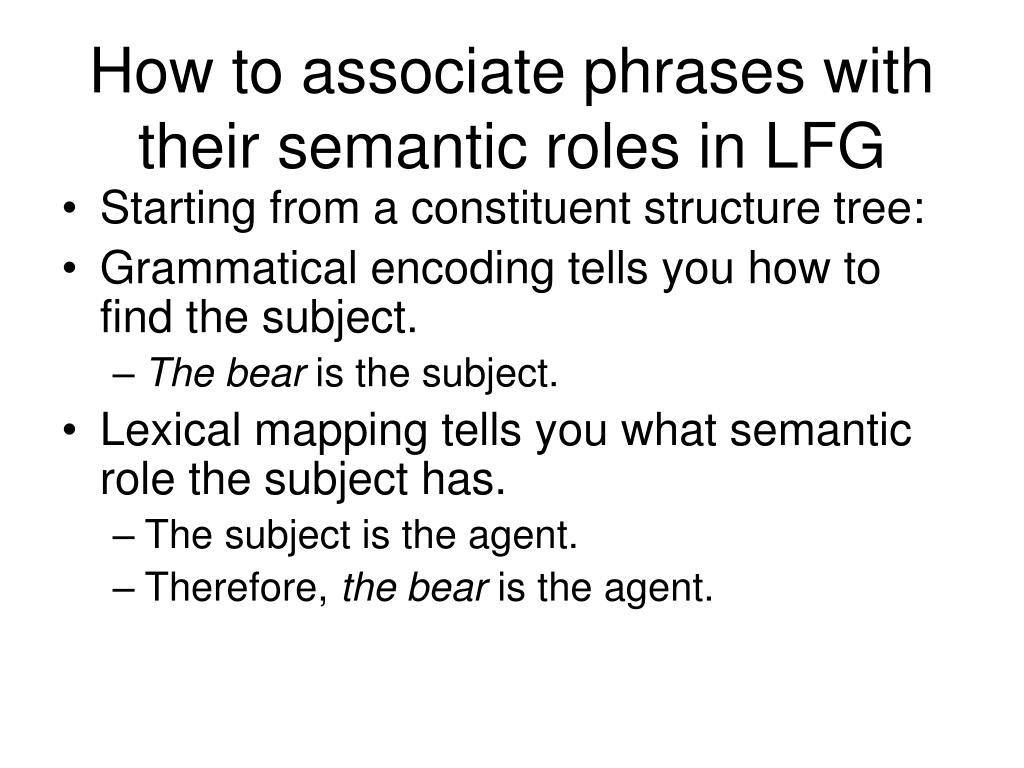 How to associate phrases with their semantic roles in LFG

• Starting from a constituent structure tree:
• Grammatical encoding tells you how to find the subject.
– The bear is the subject.
• Lexical mapping tells you what semantic role the subject has.
– The subject is the agent.
– Therefore, the bear is the agent.